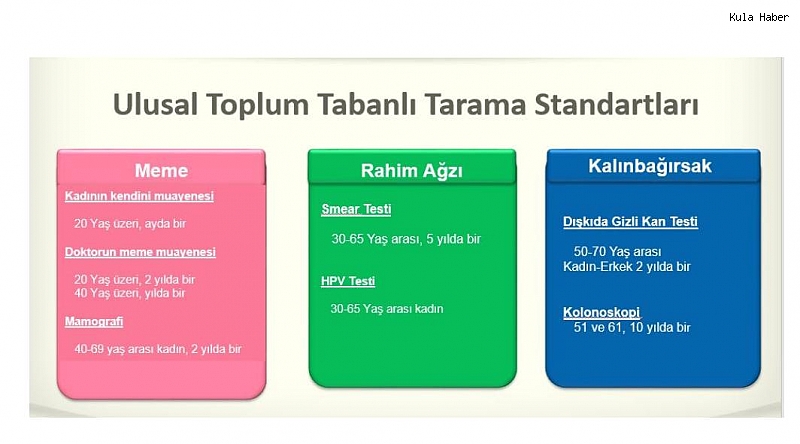 Kula Haber

Ulusal Toplum Tabanlı Tarama Standartları

Meme

Kadının kendini muayenesi

20 Yaş üzeri, ayda bir

Doktorun meme muayenesi

20 Yaş üzeri, 2 yılda bir
40 Yaş üzeri, yılda bir

Mamografi

40-69 yaş arası kadın, 2 yılda bir

Rahim Ağzı

Smear Testi

30-65 Yaş arası, 5 yılda bir

HPV Testi

30-65 Yaş arası kadın

Kalınbağırsak

Dışkıda Gizli Kan Testi

50-70 Yaş arası
Kadın-Erkek 2 yılda bir

Kolonoskopi
51 ve 61, 10 yılda bir